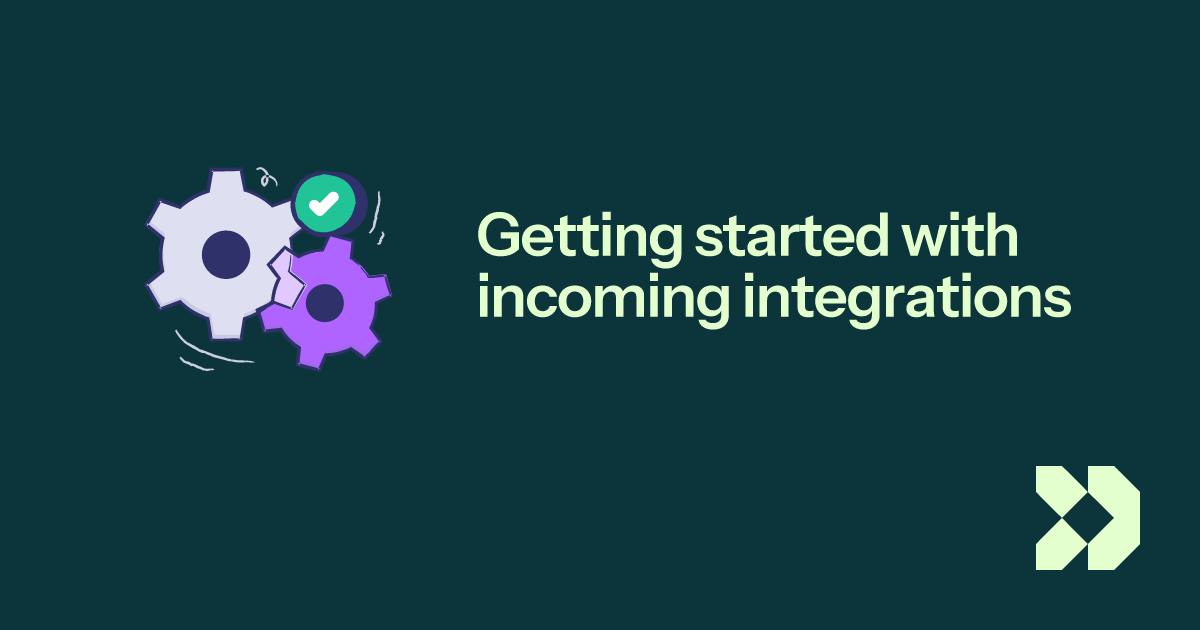 Getting started with incoming integrations